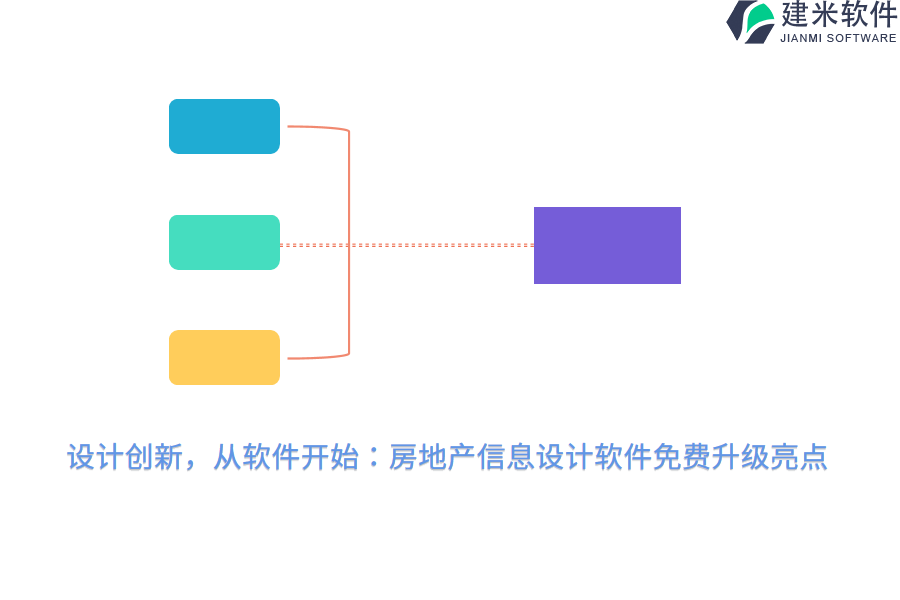 建米软件
JIANMI SOFTWARE

设计创新，从软件开始：房地产信息设计软件免费升级亮点